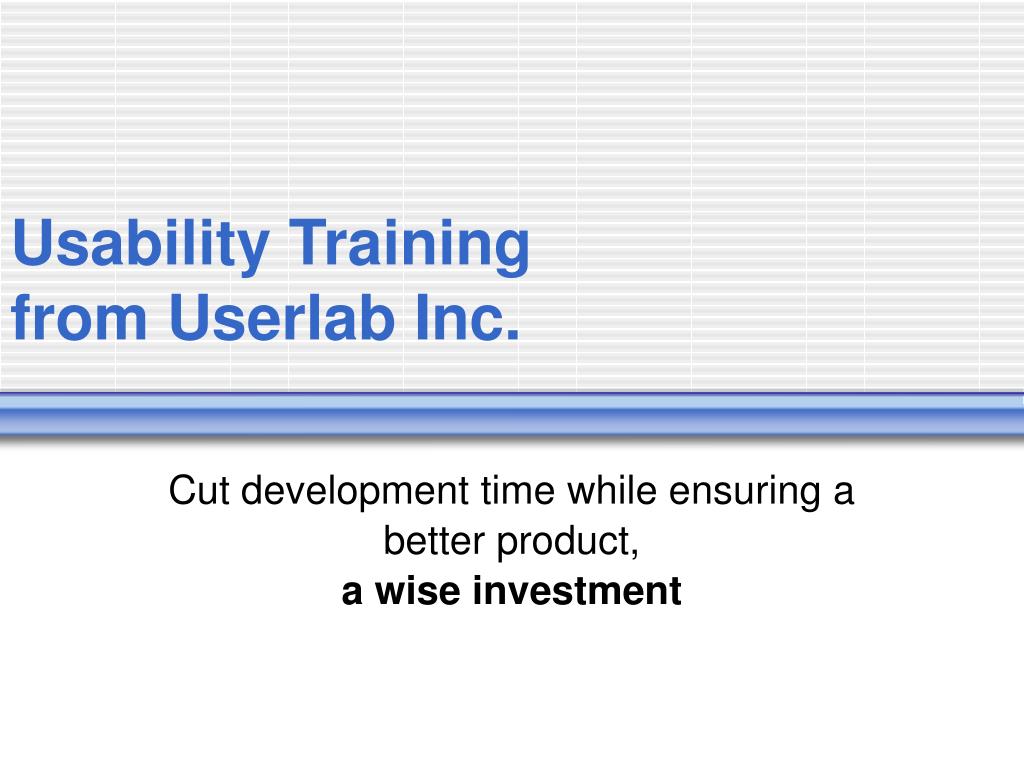 Usability Training
from Userlab Inc.

Cut development time while ensuring a better product,
a wise investment